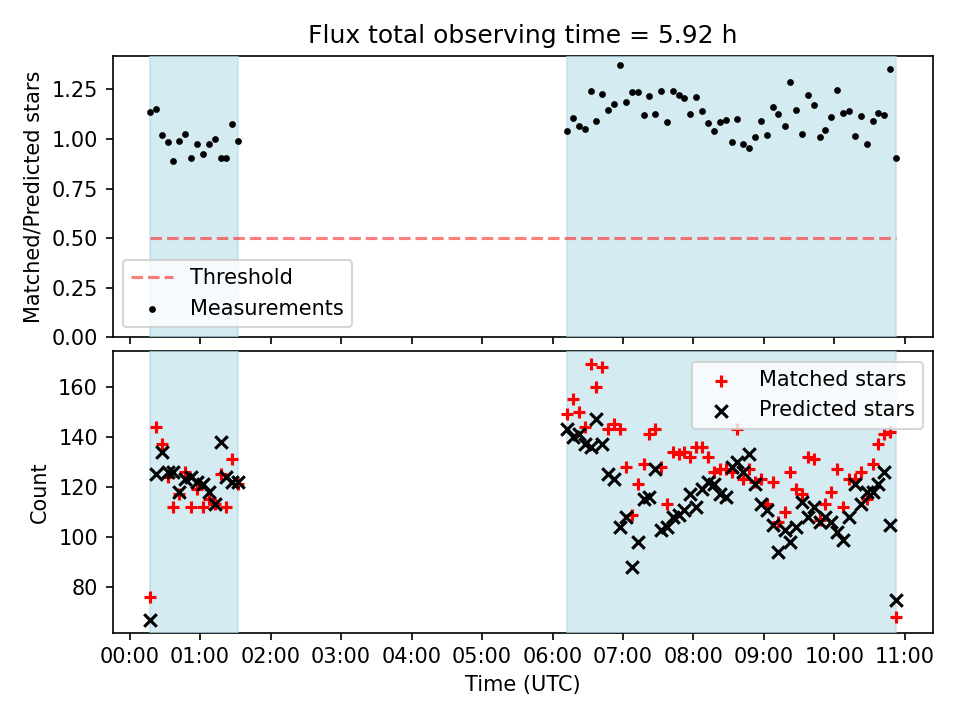 Flux total observing time = 5.92 h

Matched/Predicted stars

1.25
1.00
0.75
0.50
0.25
0.00

Threshold
Measurements

Count

160
140
120
100
80

Matched stars
Predicted stars

00:00 01:00 02:00 03:00 04:00 05:00 06:00 07:00 08:00 09:00 10:00 11:00

Time (UTC)